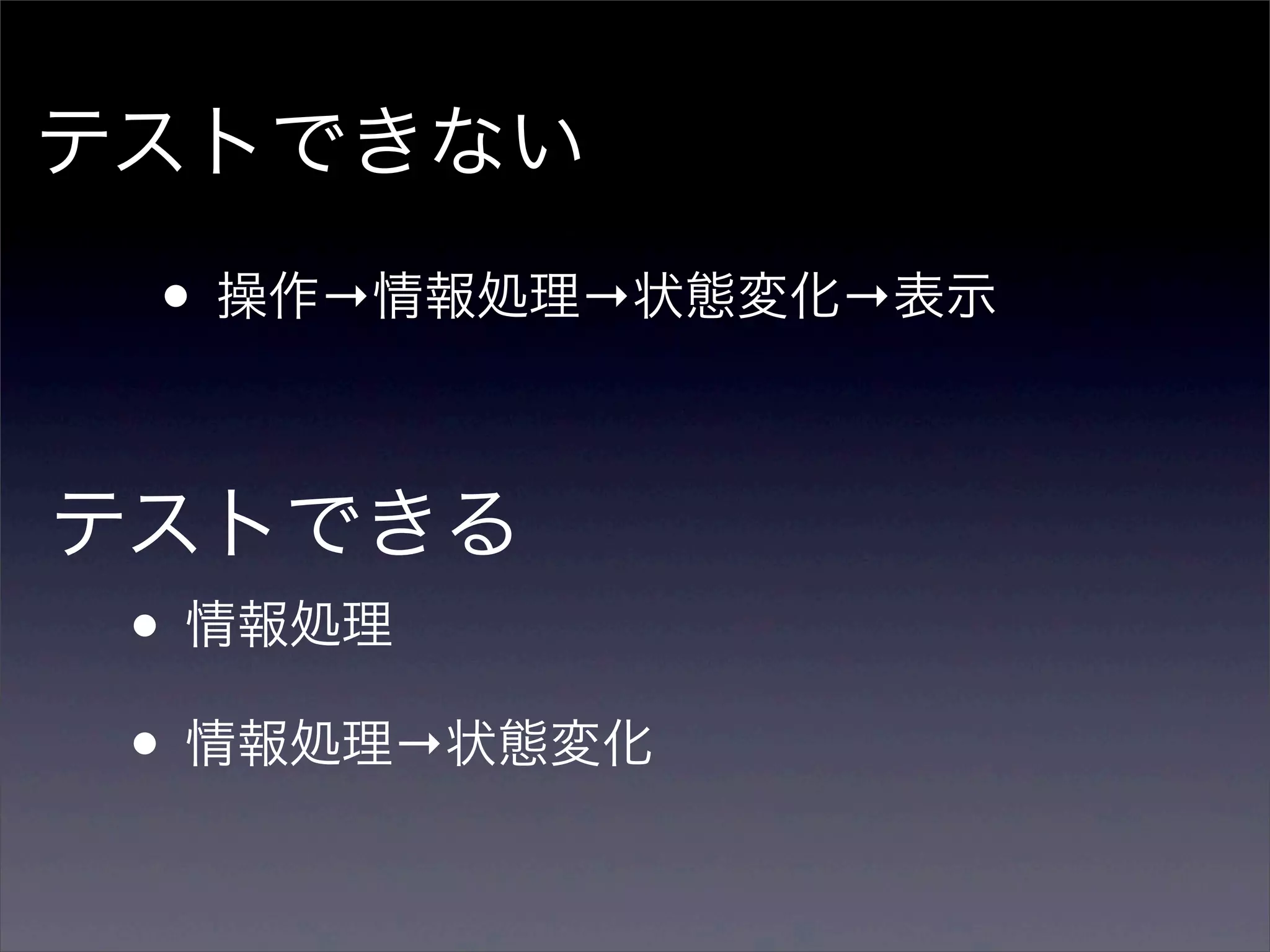 テストできない

• 操作→情報処理→状態変化→表示

テストできる

• 情報処理

• 情報処理→状態変化